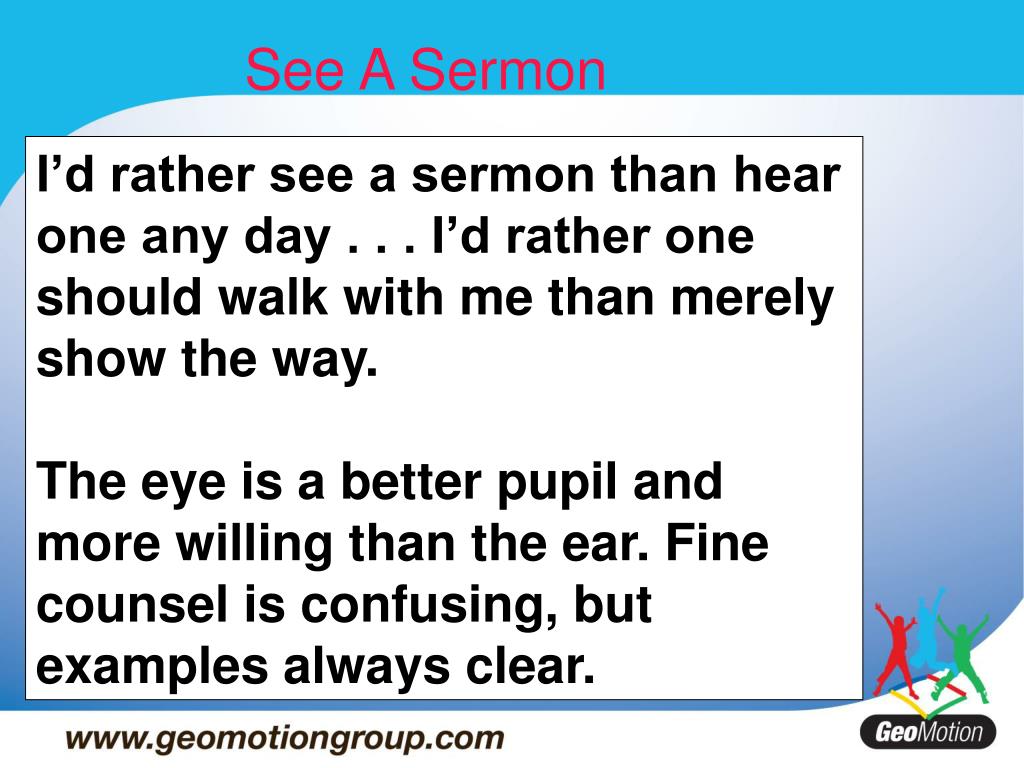 See A Sermon

I’d rather see a sermon than hear one any day . . . I’d rather one should walk with me than merely show the way.

The eye is a better pupil and more willing than the ear. Fine counsel is confusing, but examples always clear.

www.geomotiongroup.com

GeoMotion